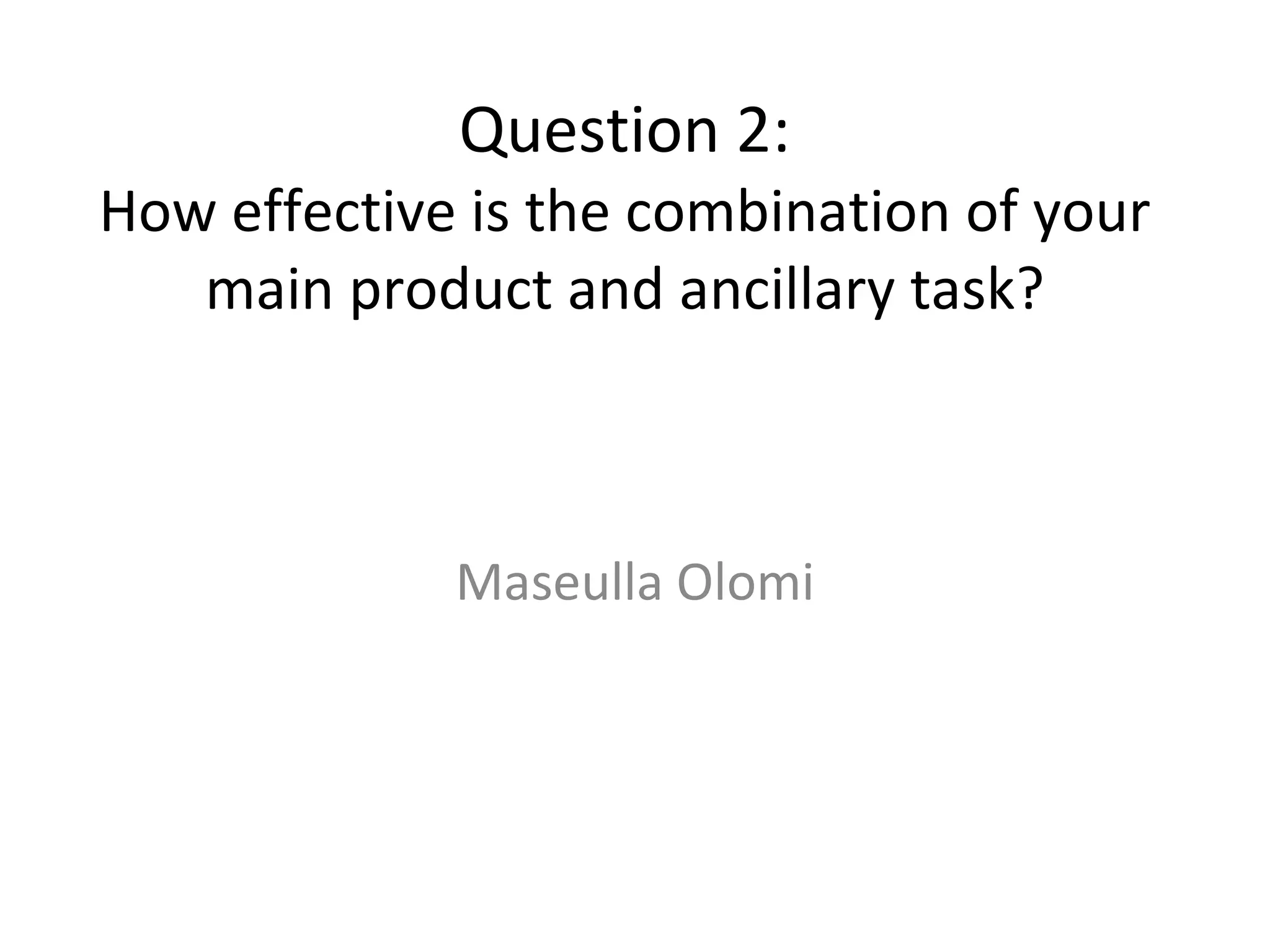 Question 2:
How effective is the combination of your main product and ancillary task?

Maseulla Olomi